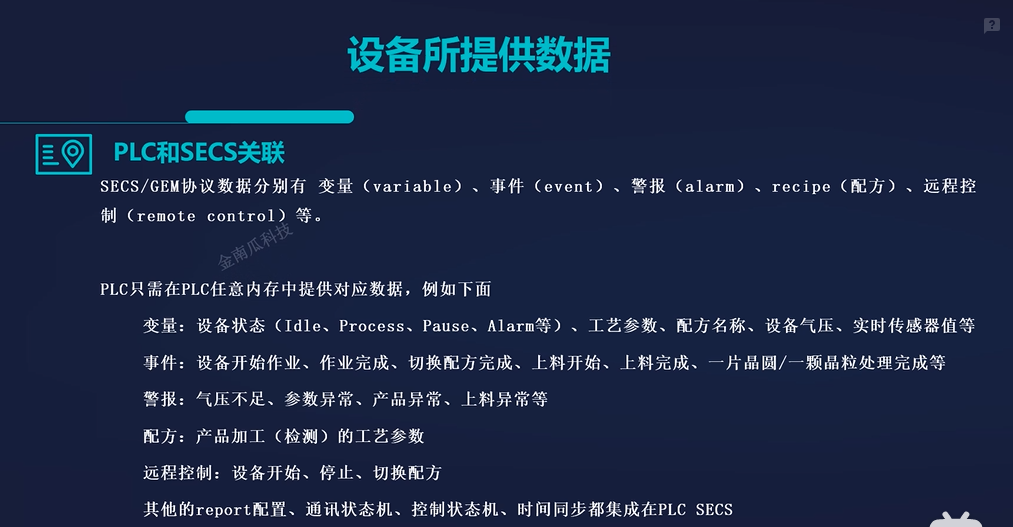 设备所提供数据

PLC和SECS关联

SECS/GEM协议数据分别有 变量（variable）、事件（event）、警报（alarm）、recipe（配方）、远程控制（remote control）等。

金南瓜科技

PLC只需在PLC任意内存中提供对应数据，例如下面

变量：设备状态（Idle、Process、Pause、Alarm等）、工艺参数、配方名称、设备气压、实时传感器值等

事件：设备开始作业、作业完成、切换配方完成、上料开始、上料完成、一片晶圆/一颗晶粒处理完成等

警报：气压不足、参数异常、产品异常、上料异常等

配方：产品加工（检测）的工艺参数

远程控制：设备开始、停止、切换配方

其他的report配置、通讯状态机、控制状态机、时间同步都集成在PLC SECS